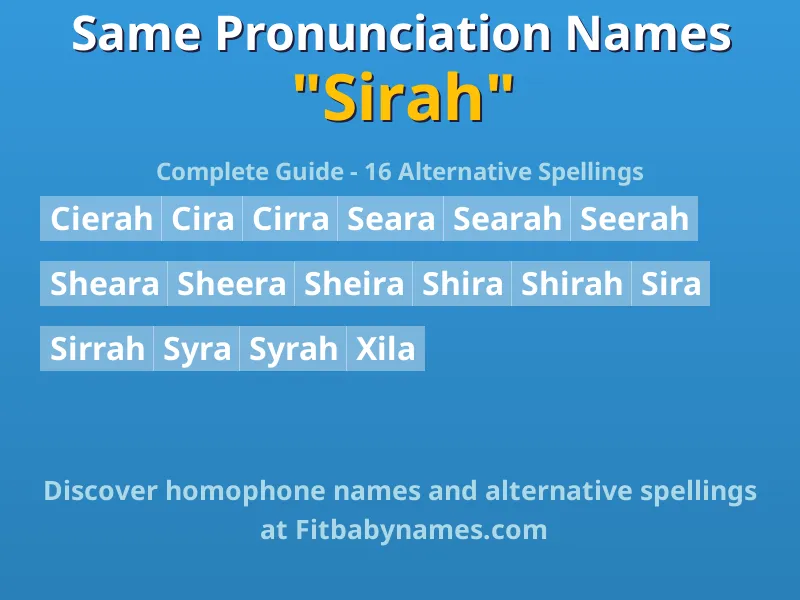 Same Pronunciation Names
"Sirah"

Complete Guide - 16 Alternative Spellings

Cierah Cira Cirra Seara Searah Seerah

Sheara Sheera Sheira Shira Shirah Sira

Sirrah Syra Syrah Xila

Discover homophone names and alternative spellings at Fitbabynames.com